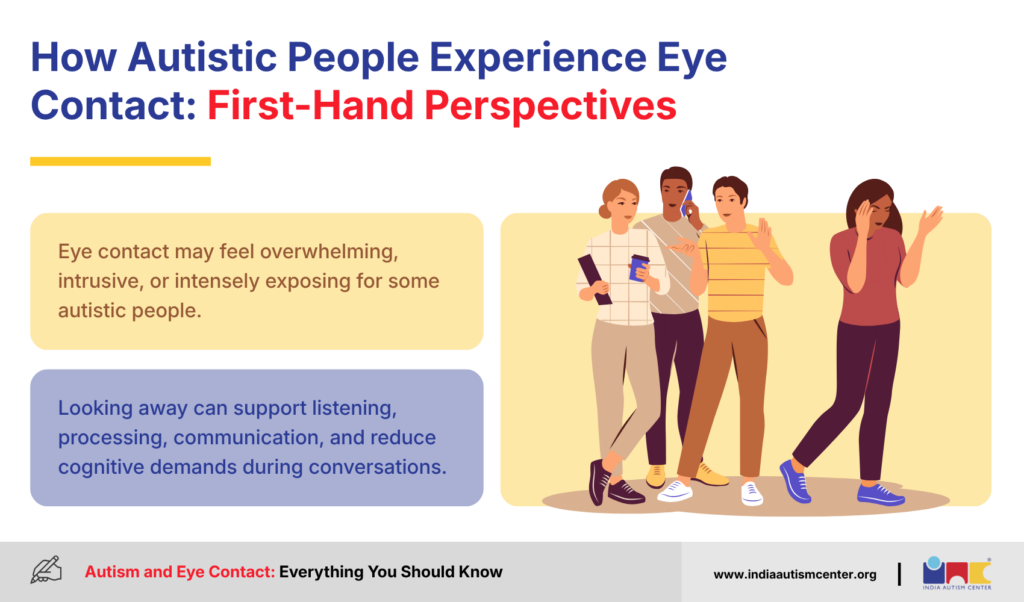 How Autistic People Experience Eye Contact: First-Hand Perspectives

Eye contact may feel overwhelming, intrusive, or intensely exposing for some autistic people.

Looking away can support listening, processing, communication, and reduce cognitive demands during conversations.

Autism and Eye Contact: Everything You Should Know

www.indiaautismcenter.org

INDIA AUTISM CENTER